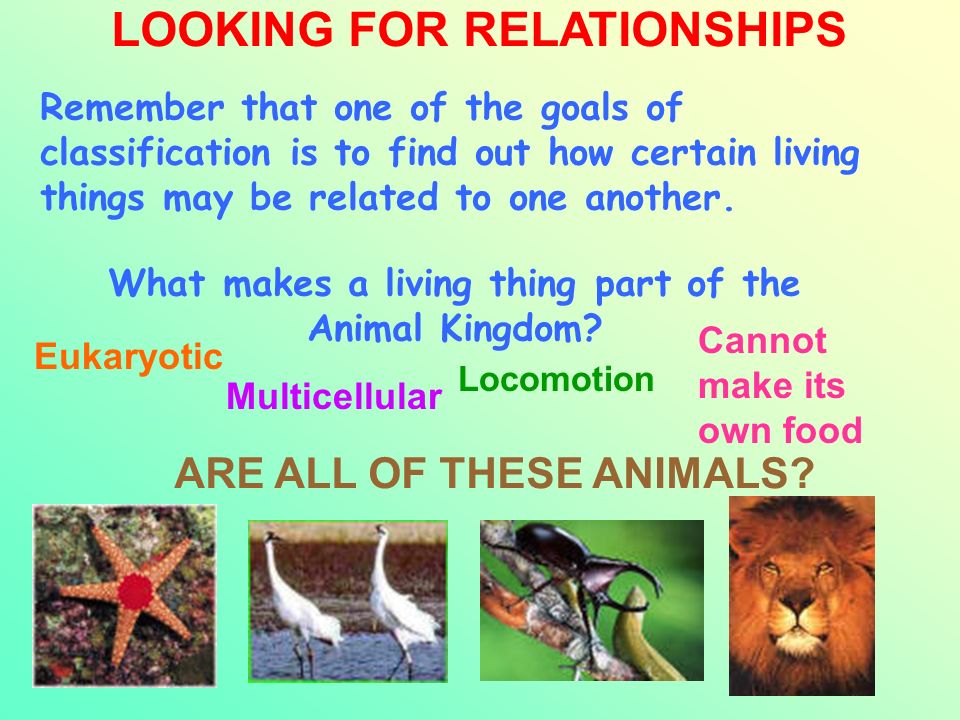 LOOKING FOR RELATIONSHIPS

Remember that one of the goals of classification is to find out how certain living things may be related to one another.

What makes a living thing part of the Animal Kingdom?

Eukaryotic

Multicellular

Locomotion

Cannot make its own food

ARE ALL OF THESE ANIMALS?